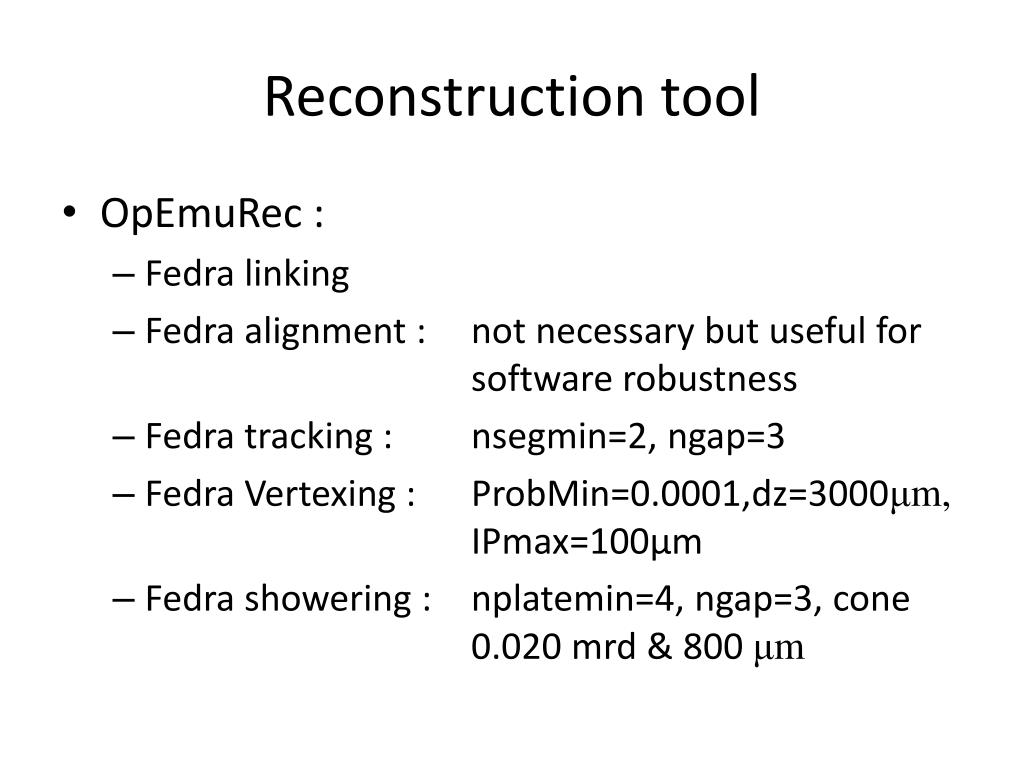 Reconstruction tool

• OpEmuRec :
– Fedra linking
– Fedra alignment : not necessary but useful for software robustness
– Fedra tracking : nsegmin=2, ngap=3
– Fedra Vertexing : ProbMin=0.0001,dz=3000μm, IPmax=100μm
– Fedra showering : nplatemin=4, ngap=3, cone 0.020 mrd & 800 μm